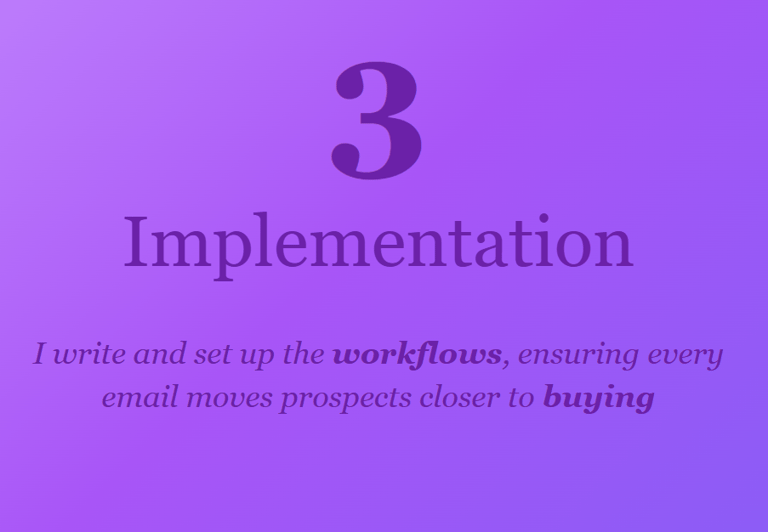 3

Implementation

I write and set up the workflows, ensuring every email moves prospects closer to buying